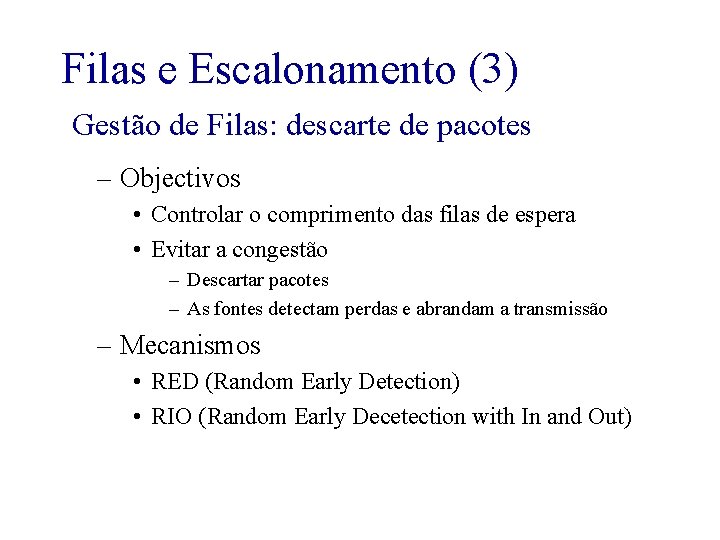 Filas e Escalonamento (3)

Gestão de Filas: descarte de pacotes

– Objectivos

• Controlar o comprimento das filas de espera

• Evitar a congestão

– Descartar pacotes

– As fontes detectam perdas e abrandam a transmissão

– Mecanismos

• RED (Random Early Detection)

• RIO (Random Early Decetection with In and Out)